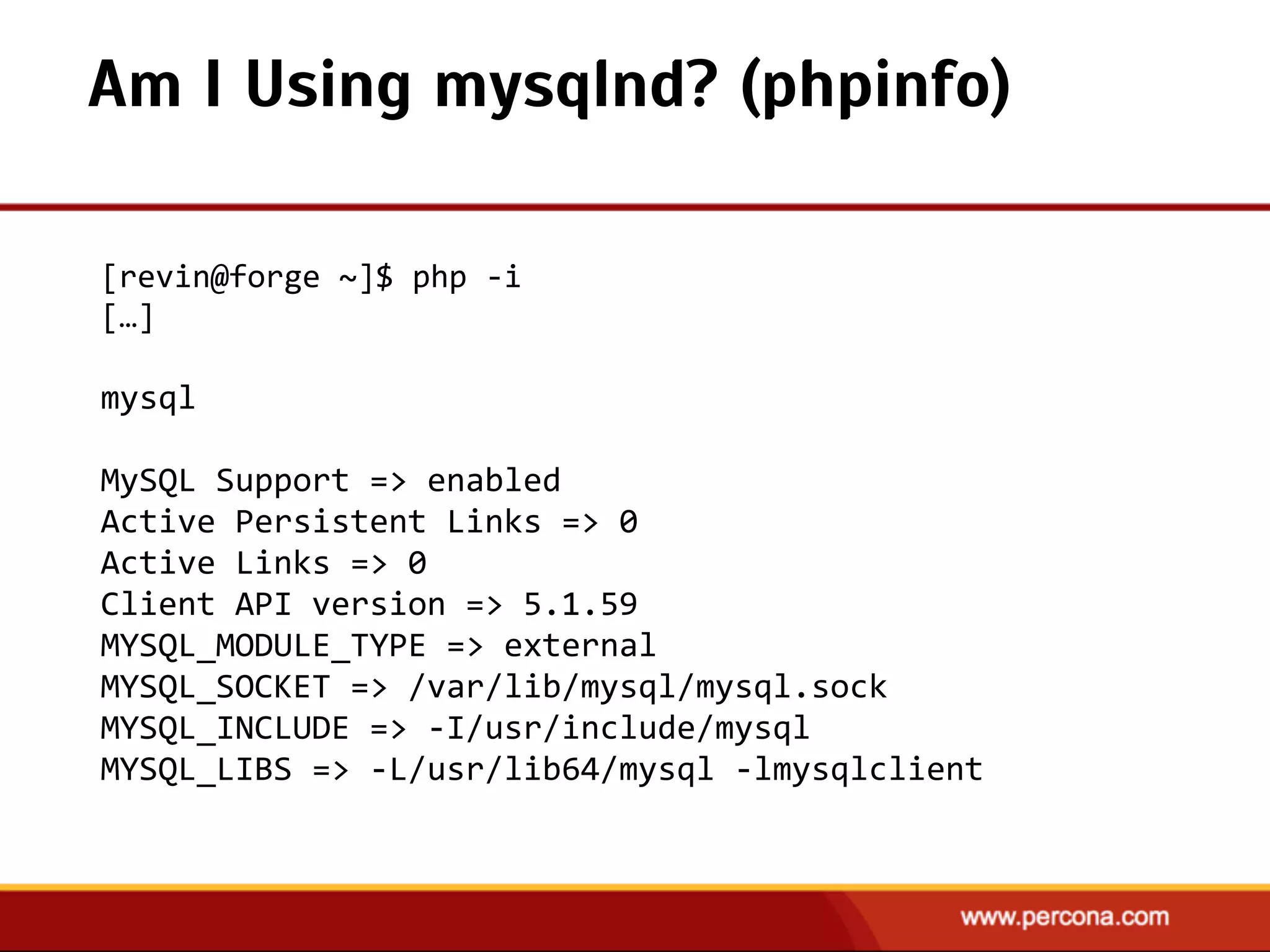 Am I Using mysqlnd? (phpinfo)

[revin@forge ~]$ php -i
[…]

mysql

MySQL Support => enabled
Active Persistent Links => 0
Active Links => 0
Client API version => 5.1.59
MYSQL_MODULE_TYPE => external
MYSQL_SOCKET => /var/lib/mysql/mysql.sock
MYSQL_INCLUDE => -I/usr/include/mysql
MYSQL_LIBS => -L/usr/lib64/mysql -lmysqlclient

www.percona.com